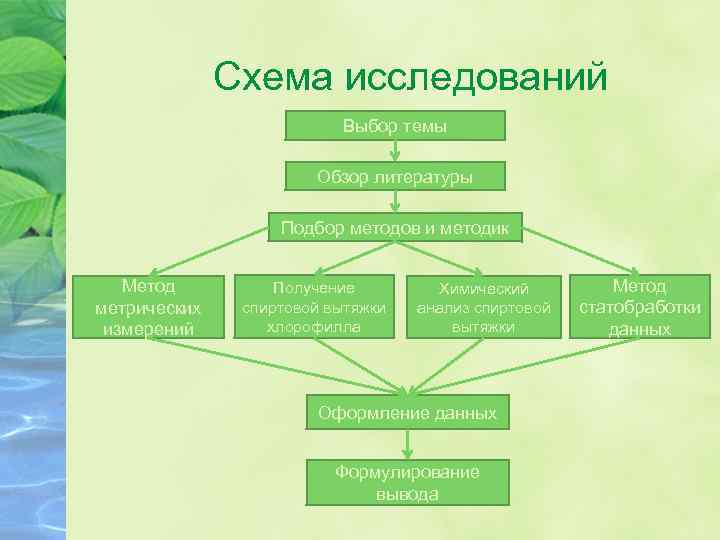 Схема исследований

Выбор темы

Обзор литературы

Подбор методов и методик

Метод метрических измерений

Получение спиртовой вытяжки хлорофилла

Химический анализ спиртовой вытяжки

Метод статобработки данных

Оформление данных

Формулирование вывода